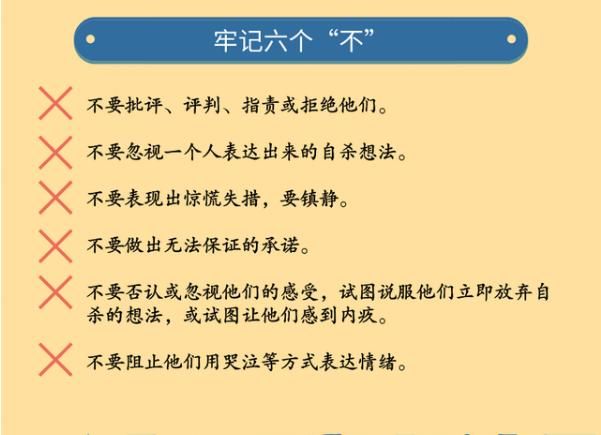 牢记六个“不”

不要批评、评判、指责或拒绝他们。

不要忽视一个人表达出来的自杀想法。

不要表现出惊慌失措，要镇静。

不要做出无法保证的承诺。

不要否认或忽视他们的感受，试图说服他们立即放弃自杀的想法，或试图让他们感到内疚。

不要阻止他们用哭泣等方式表达情绪。